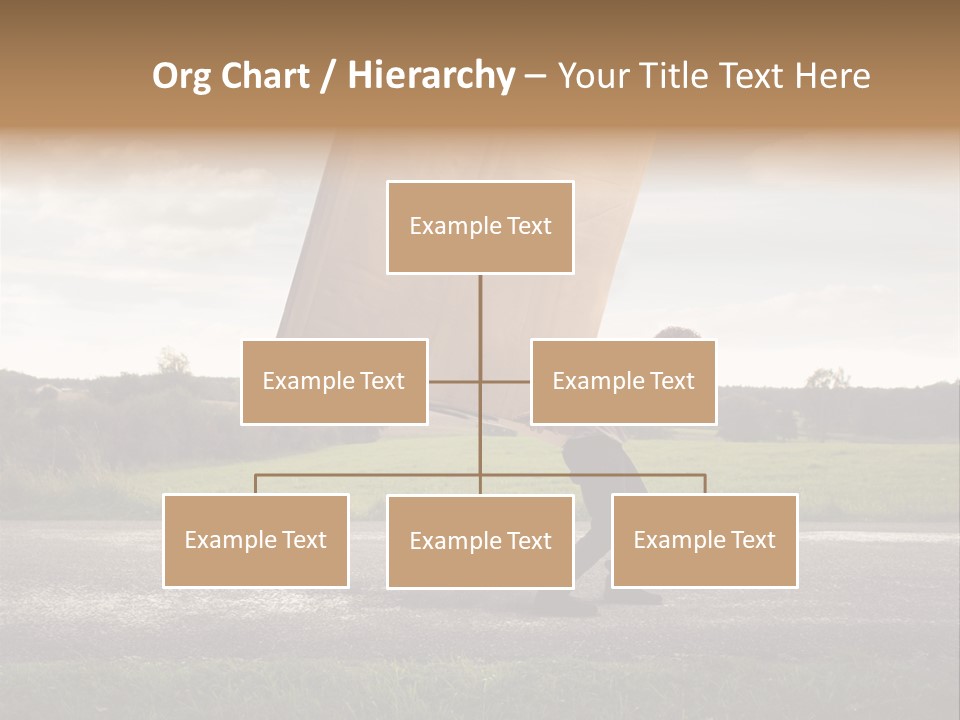 Org Chart / Hierarchy – Your Title Text Here

Example Text

Example Text

Example Text

Example Text

Example Text

Example Text